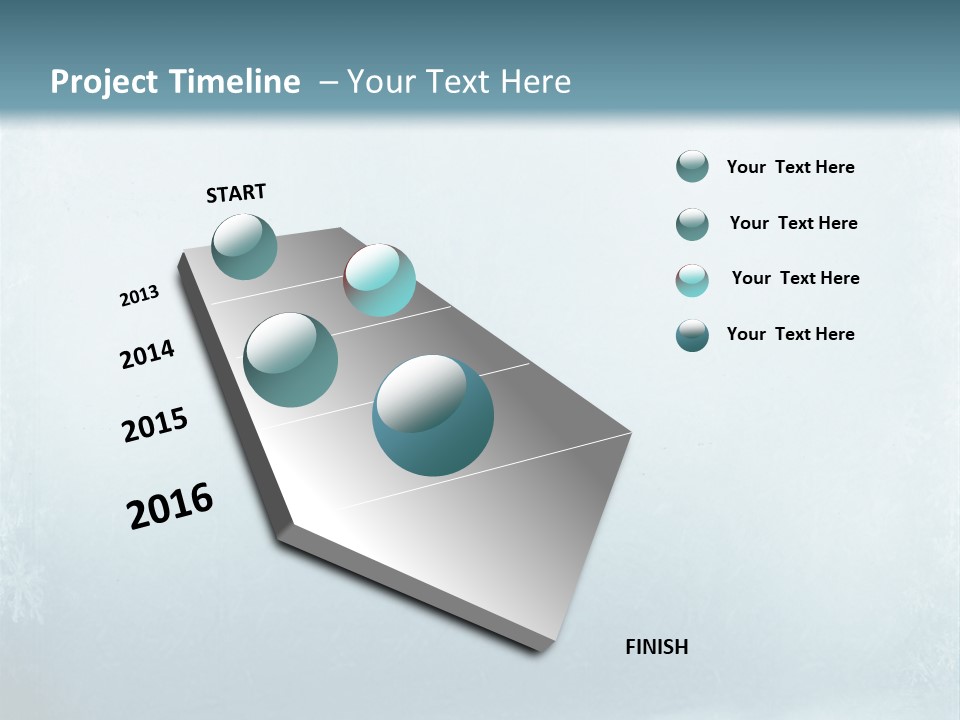 Project Timeline – Your Text Here

START

2013

2014

2015

2016

FINISH

Your Text Here

Your Text Here

Your Text Here

Your Text Here